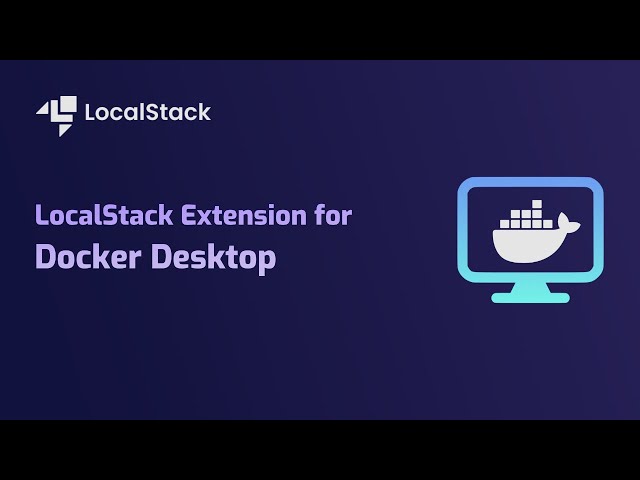 LocalStack

LocalStack Extension for
Docker Desktop